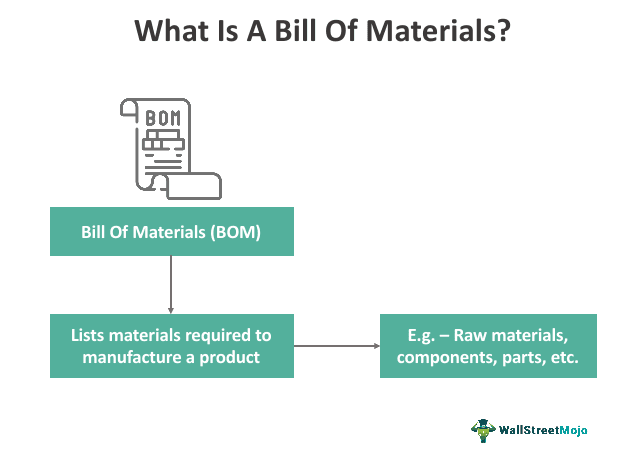 What Is A Bill Of Materials?

BOM

Bill Of Materials (BOM)

Lists materials required to manufacture a product

E.g. – Raw materials, components, parts, etc.

WallStreetMojo